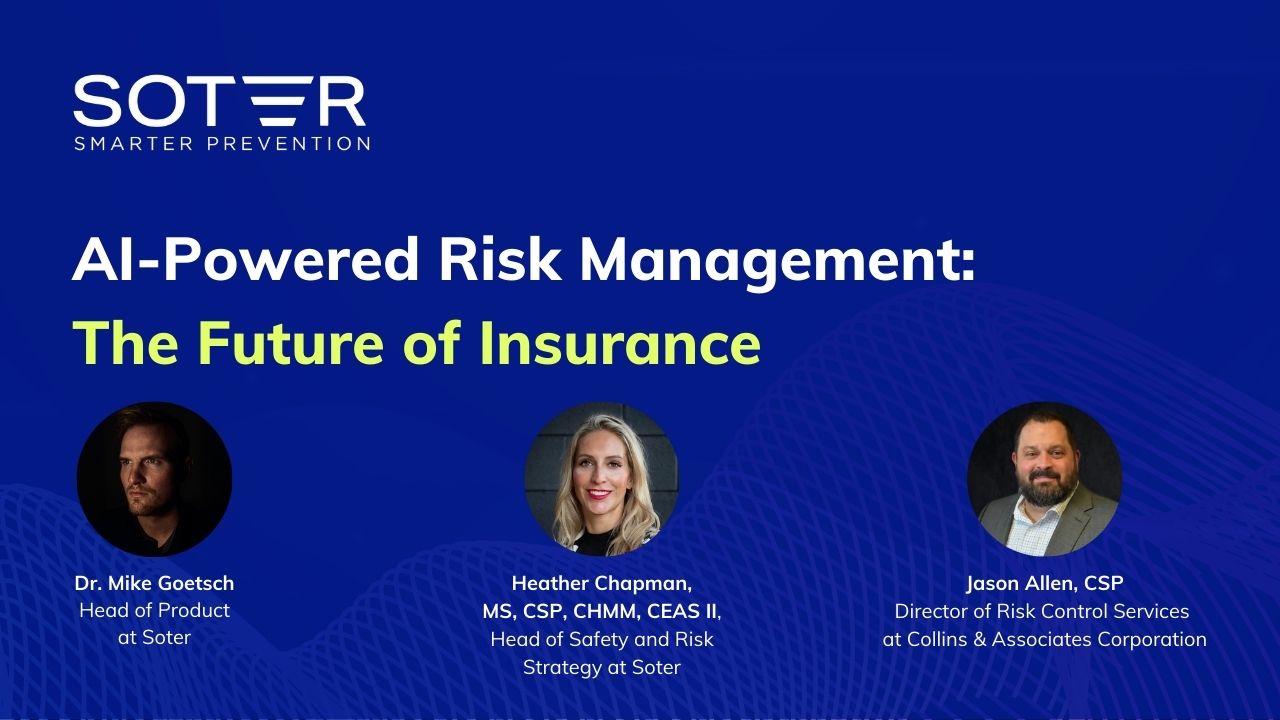 SOTER
SMARTER PREVENTION

AI-Powered Risk Management:
The Future of Insurance

Dr. Mike Goetsch
Head of Product at Soter

Heather Chapman, MS, CSP, CHMM, CEAS II,
Head of Safety and Risk Strategy at Soter

Jason Allen, CSP
Director of Risk Control Services at Collins & Associates Corporation